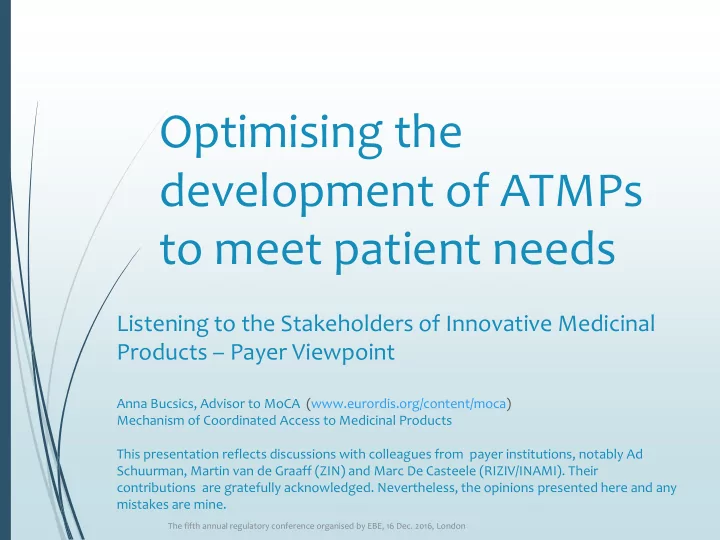 Optimising the development of ATMPs to meet patient needs

Listening to the Stakeholders of Innovative Medicinal Products – Payer Viewpoint

Anna Bucsics, Advisor to MoCA (www.eurordis.org/content/moca)
Mechanism of Coordinated Access to Medicinal Products

This presentation reflects discussions with colleagues from payer institutions, notably Ad Schuurman, Martin van de Graaff (ZIN) and Marc De Casteele (RIZIV/INAMI). Their contributions are gratefully acknowledged. Nevertheless, the opinions presented here and any mistakes are mine.

The fifth annual regulatory conference organised by EBE, 16 Dec. 2016, London